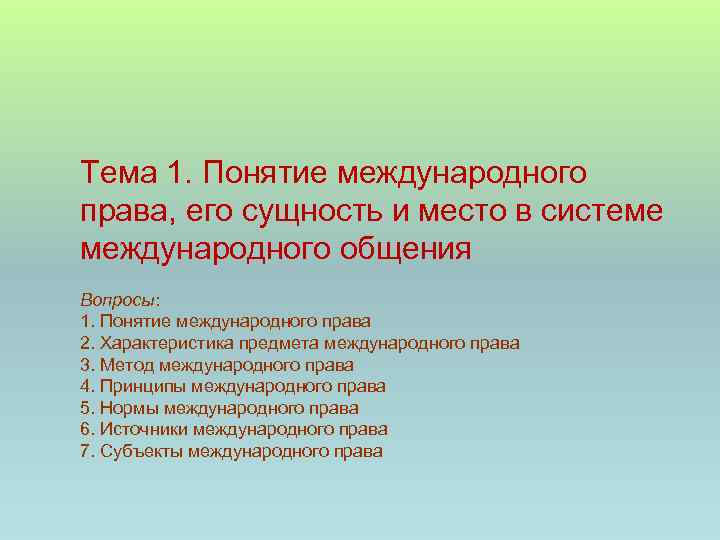 Тема 1. Понятие международного права, его сущность и место в системе международного общения

Вопросы:
1. Понятие международного права
2. Характеристика предмета международного права
3. Метод международного права
4. Принципы международного права
5. Нормы международного права
6. Источники международного права
7. Субъекты международного права